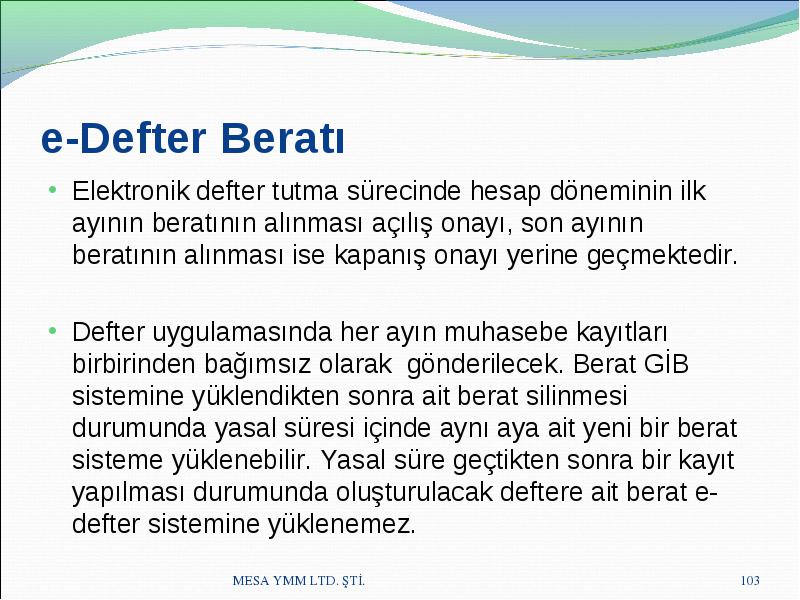 e-Defter Beratı

• Elektronik defter tutma sürecinde hesap döneminin ilk ayının beratının alınması açılış onayı, son ayının beratının alınması ise kapanış onayı yerine geçmektedir.

• Defter uygulamasında her ayın muhasebe kayıtları birbirinden bağımsız olarak gönderilecek. Berat GİB sistemine yüklendikten sonra ait berat silinmesi durumunda yasal süresi içinde aynı aya ait yeni bir berat sisteme yüklenebilir. Yasal süre geçtikten sonra bir kayıt yapılması durumunda oluşturulacak deftere ait berat e-defter sistemine yüklenemez.

MESA YMM LTD. ŞTİ.

103